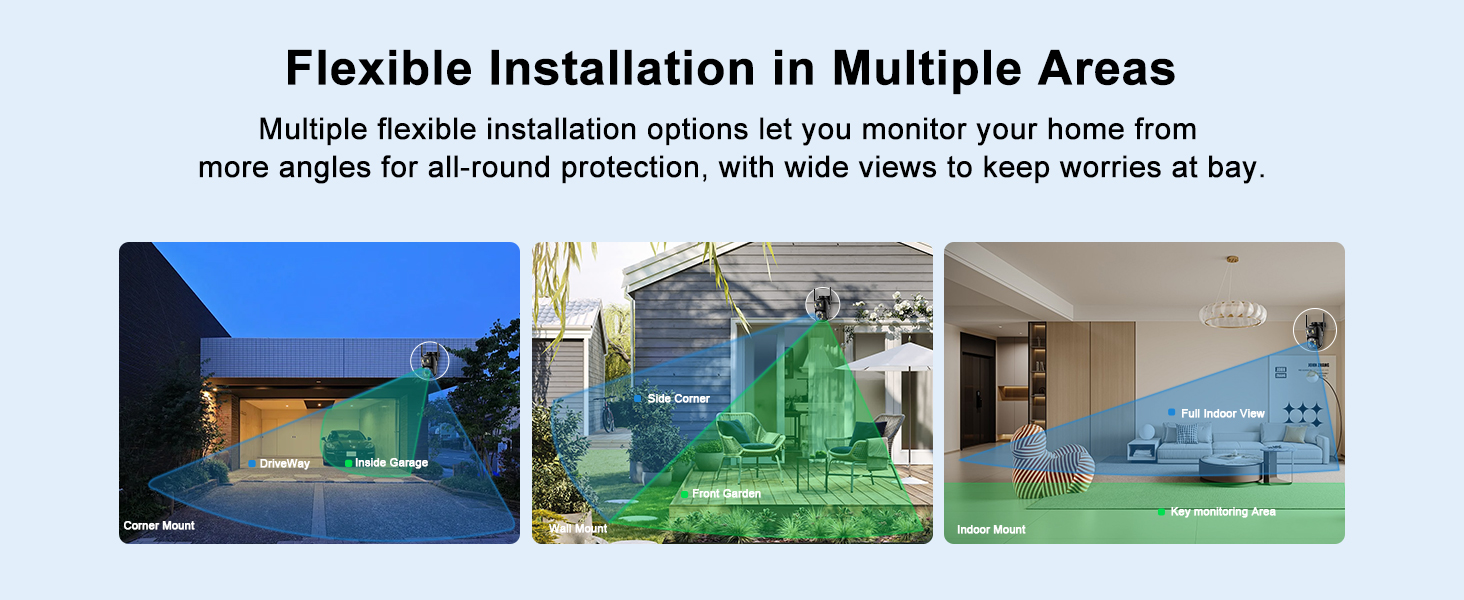 Flexible Installation in Multiple Areas

Multiple flexible installation options let you monitor your home from more angles for all-round protection, with wide views to keep worries at bay.

DriveWay
Inside Garage
Corner Mount

Side Corner
Front Garden
Wall Mount

Full Indoor View
Key monitoring Area
Indoor Mount